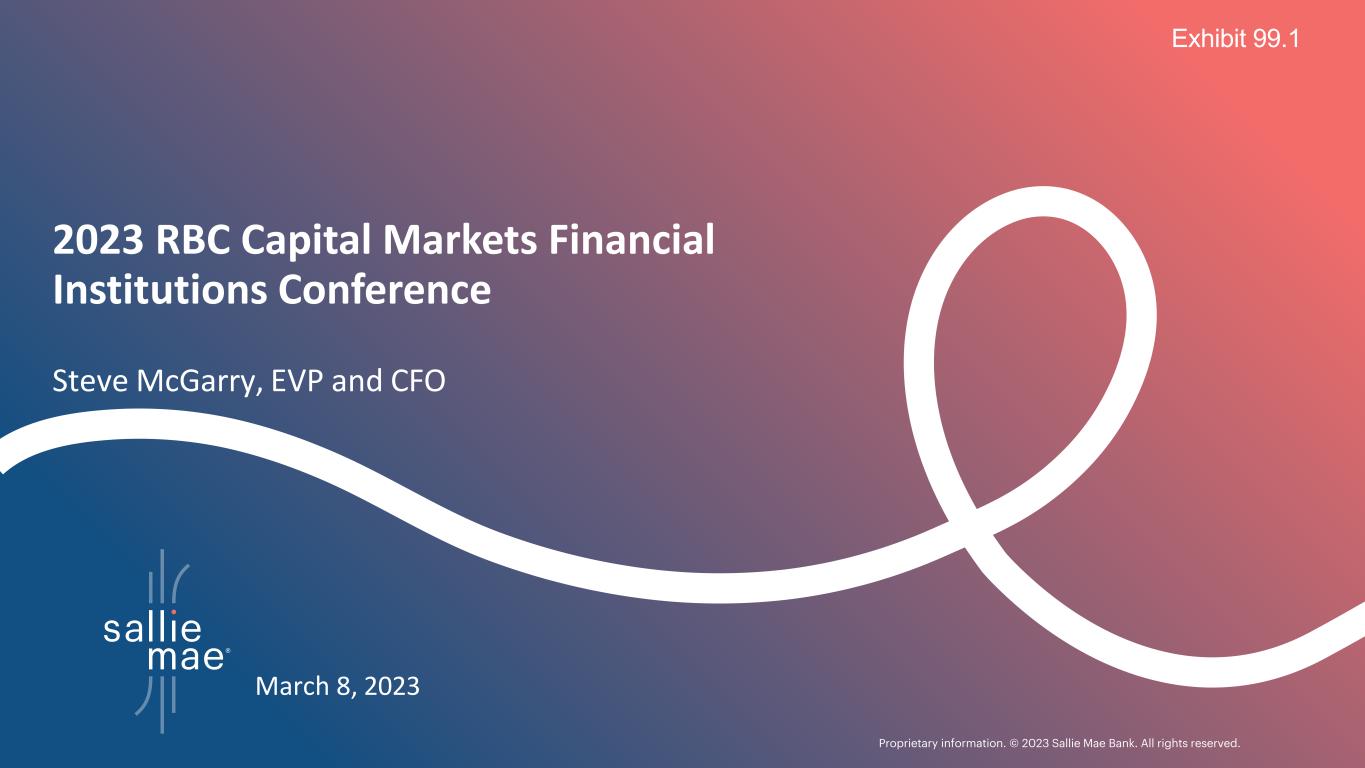 Exhibit 99.1

2023 RBC Capital Markets Financial Institutions Conference

Steve McGarry, EVP and CFO

sallie mae®

March 8, 2023

Proprietary information. © 2023 Sallie Mae Bank. All rights reserved.